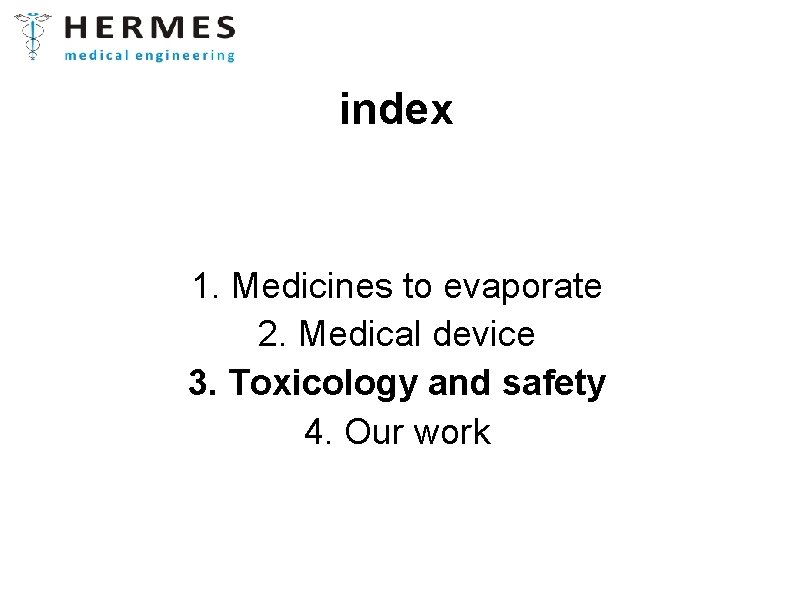 HERMES
medical engineering

index

1. Medicines to evaporate
2. Medical device
3. Toxicology and safety
4. Our work